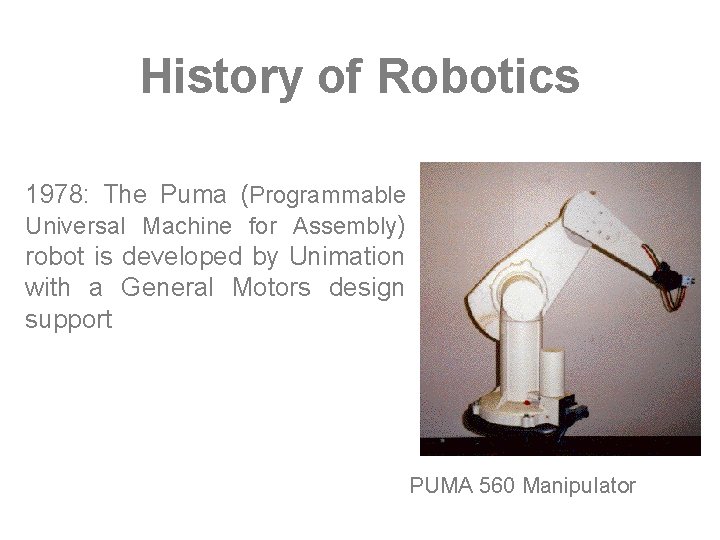 History of Robotics

1978: The Puma (Programmable Universal Machine for Assembly) robot is developed by Unimation with a General Motors design support

PUMA 560 Manipulator